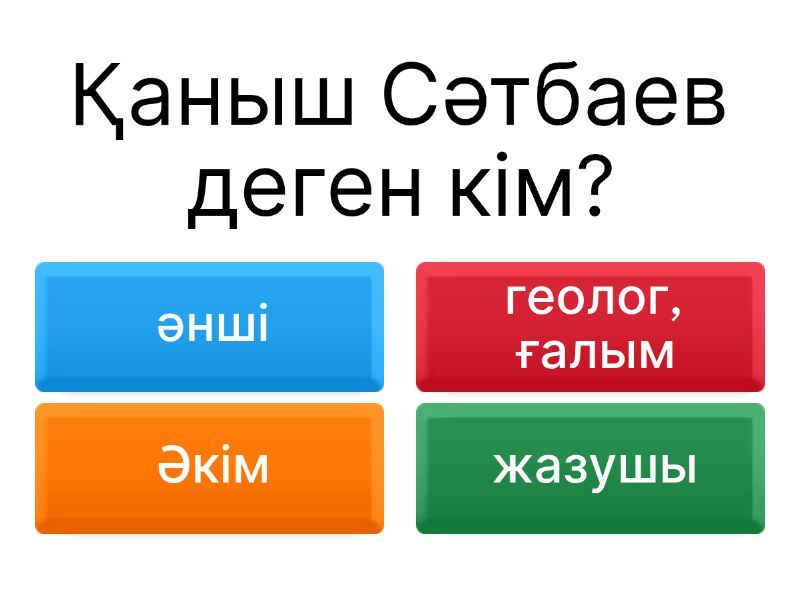 Қаныш Сәтбаев деген кім?

әнші

геолог, ғалым

Әкім

жазушы